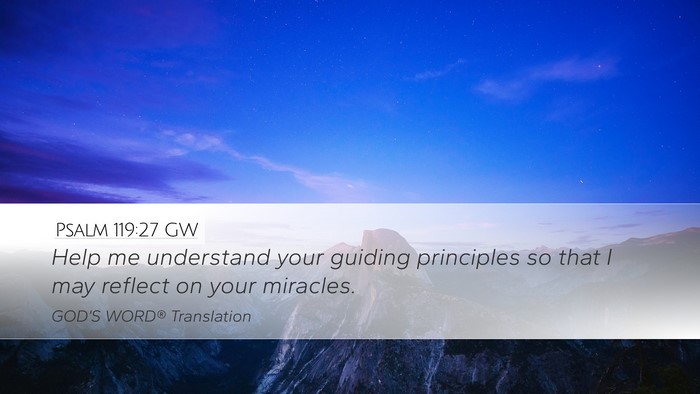 PSALM 119:27 GW

Help me understand your guiding principles so that I may reflect on your miracles.

GOD'S WORD® Translation